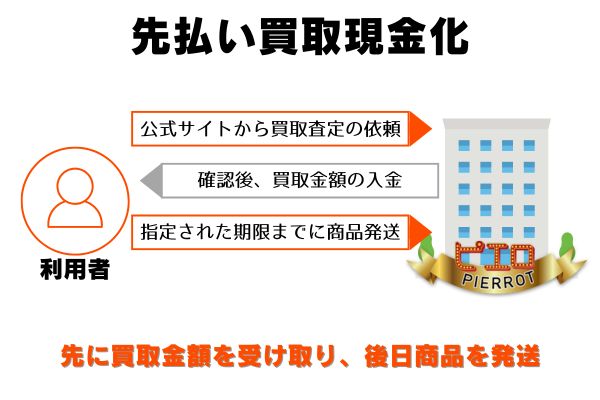 先払い買取現金化

公式サイトから買取査定の依頼

確認後、買取金額の入金

指定された期限までに商品発送

利用者

ピエロ
PIERROT

先に買取金額を受け取り、後日商品を発送